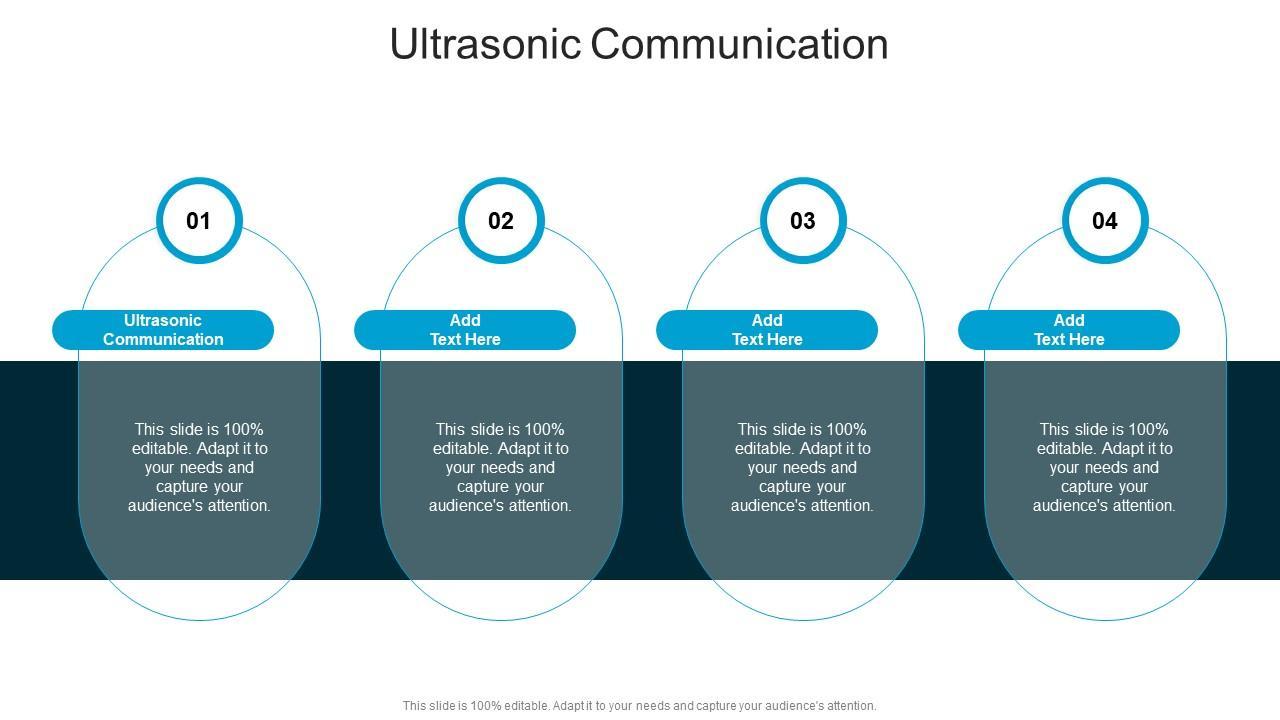 Ultrasonic Communication

01

Ultrasonic Communication

This slide is 100% editable. Adapt it to your needs and capture your audience's attention.

02

Add Text Here

This slide is 100% editable. Adapt it to your needs and capture your audience's attention.

03

Add Text Here

This slide is 100% editable. Adapt it to your needs and capture your audience's attention.

04

Add Text Here

This slide is 100% editable. Adapt it to your needs and capture your audience's attention.

This slide is 100% editable. Adapt it to your needs and capture your audience's attention.